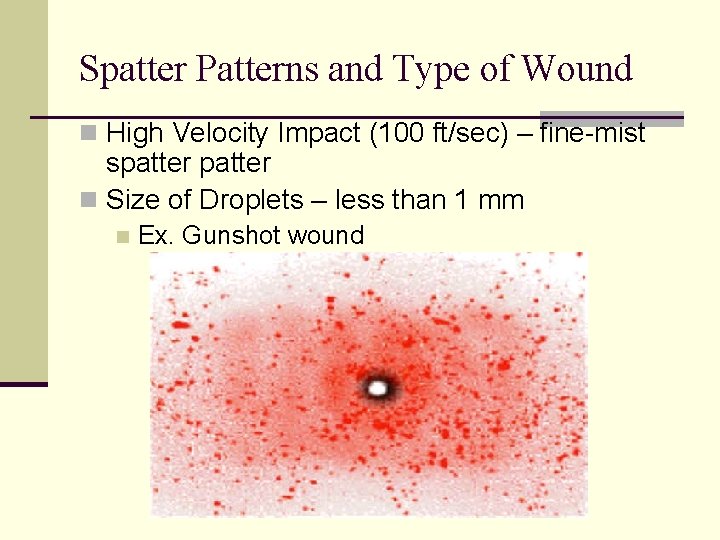 Spatter Patterns and Type of Wound

High Velocity Impact (100 ft/sec) – fine-mist spatter patter

Size of Droplets – less than 1 mm

Ex. Gunshot wound